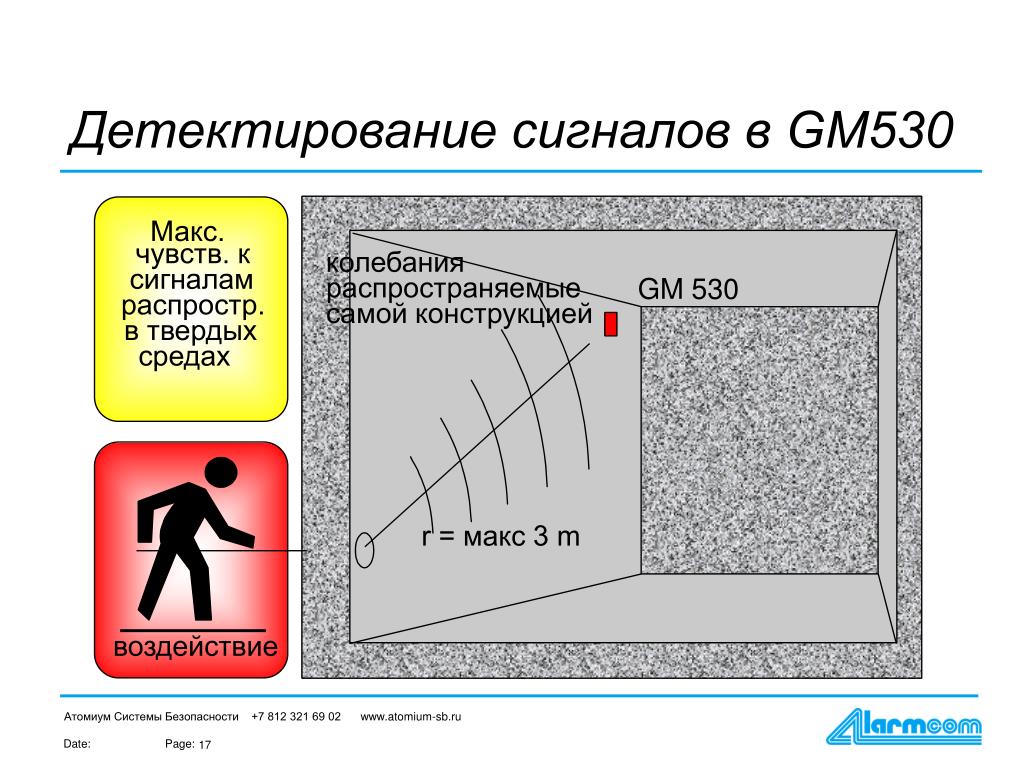 Детектирование сигналов в GM530

Макс. чувств. к сигналам распростр. в твердых средах

воздействие

колебания распространяемые самой конструкцией

GM 530

r = макс 3 m

Атомиум Системы Безопасности +7 812 321 69 02 www.atomium-sb.ru

Date: Page: 17

Alarmcom